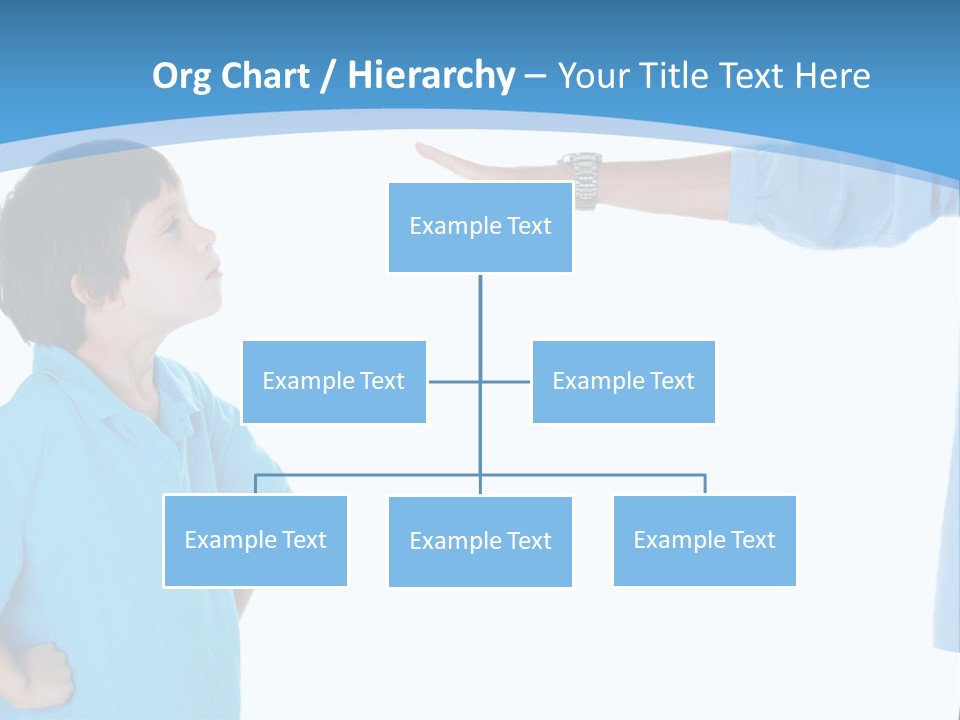 Org Chart / Hierarchy – Your Title Text Here

Example Text

Example Text

Example Text

Example Text

Example Text

Example Text